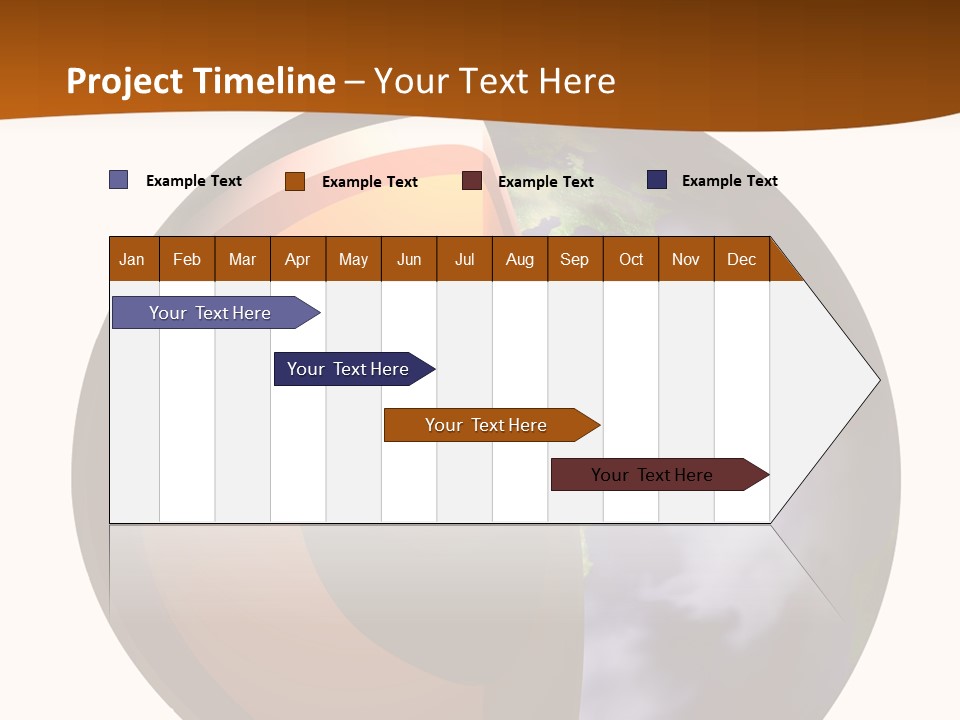 Project Timeline – Your Text Here

Example Text Example Text Example Text Example Text

| Jan | Feb | Mar | Apr | May | Jun | Jul | Aug | Sep | Oct | Nov | Dec |
|---|---|---|---|---|---|---|---|---|---|---|---|

Your Text Here

Your Text Here

Your Text Here

Your Text Here